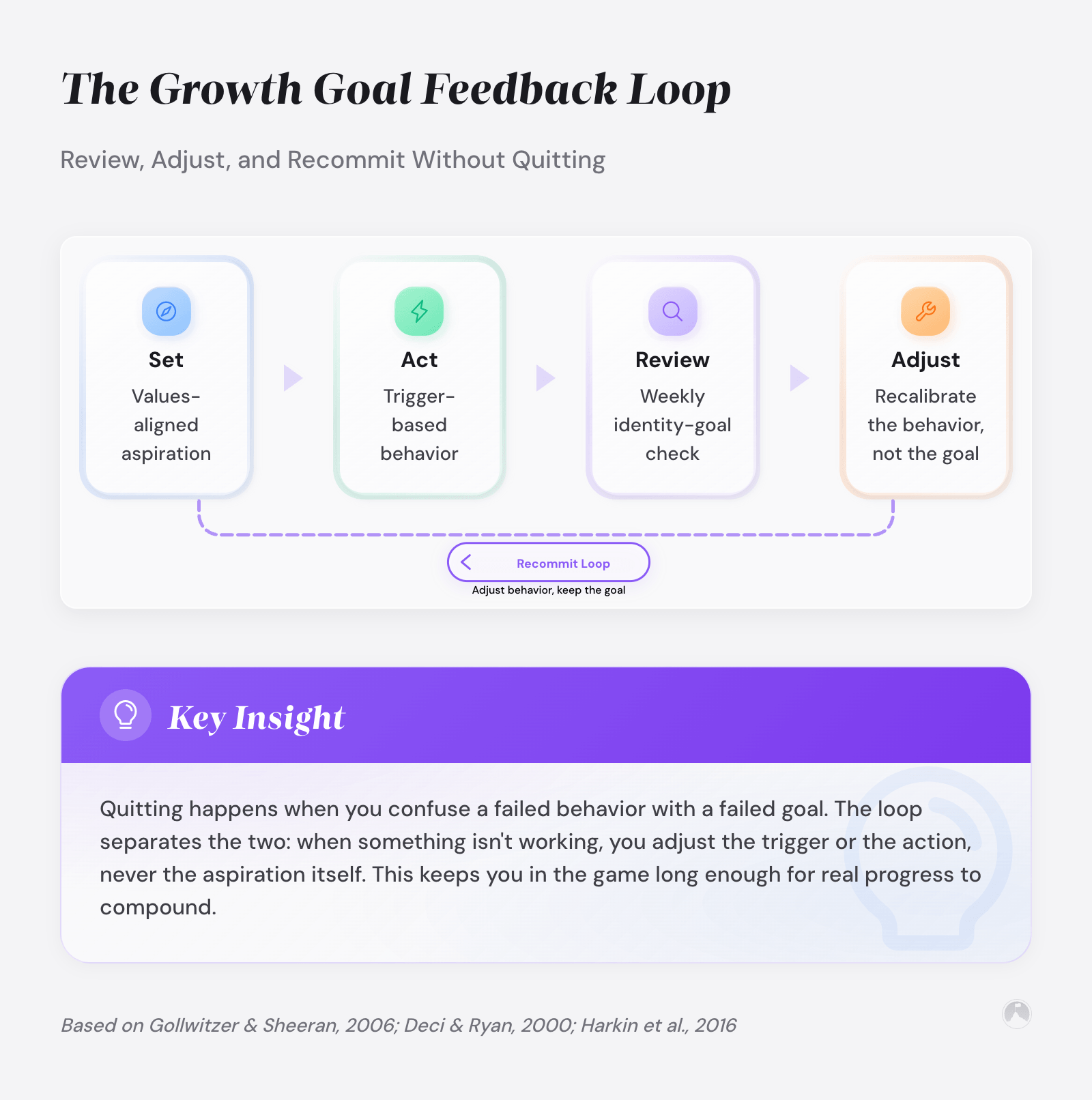 The Growth Goal Feedback Loop

Review, Adjust, and Recommit Without Quitting

Set
Values-aligned aspiration

Act
Trigger-based behavior

Review
Weekly identity-goal check

Adjust
Recalibrate the behavior, not the goal

Recommit Loop
Adjust behavior, keep the goal

Key Insight

Quitting happens when you confuse a failed behavior with a failed goal. The loop separates the two: when something isn't working, you adjust the trigger or the action, never the aspiration itself. This keeps you in the game long enough for real progress to compound.

Based on Gollwitzer & Sheeran, 2006; Deci & Ryan, 2000; Harkin et al., 2016